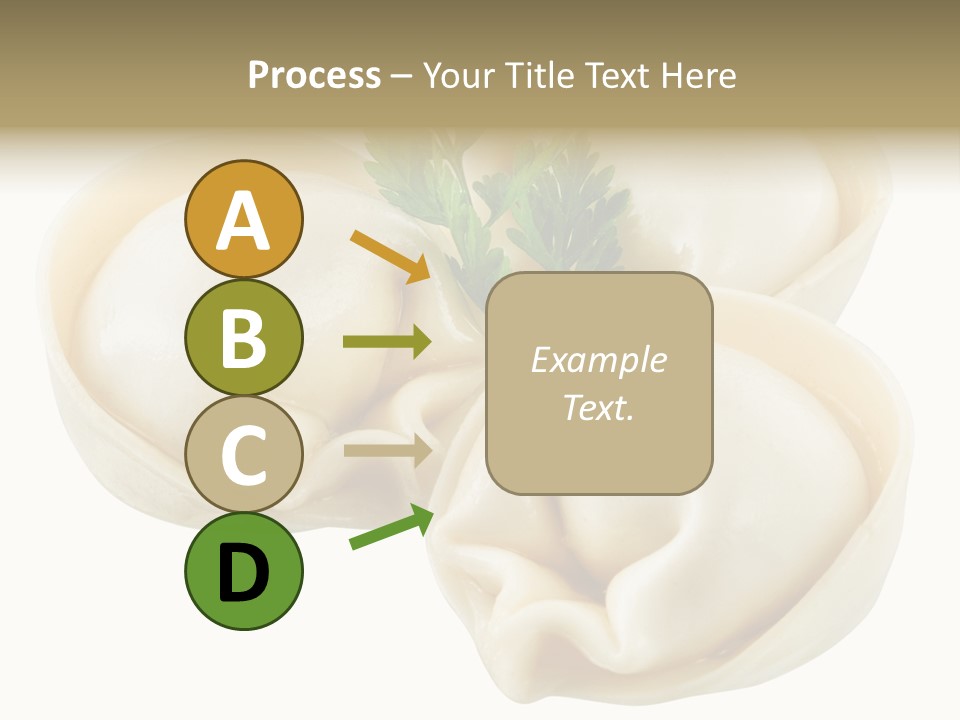 Process – Your Title Text Here

A

B

C

D

Example Text.